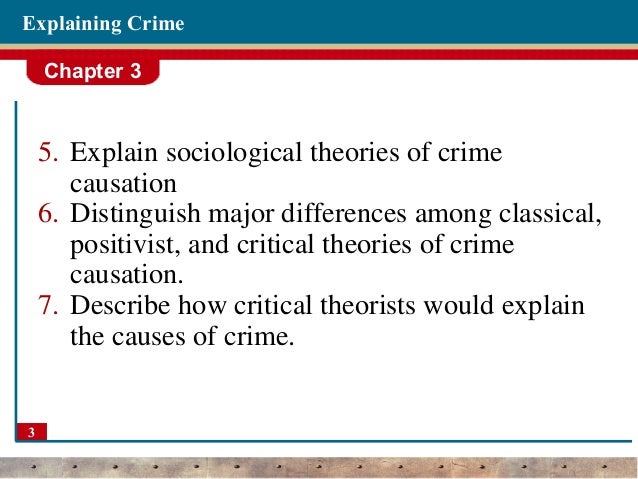 Explaining Crime

Chapter 3

5. Explain sociological theories of crime causation
6. Distinguish major differences among classical, positivist, and critical theories of crime causation.
7. Describe how critical theorists would explain the causes of crime.

3